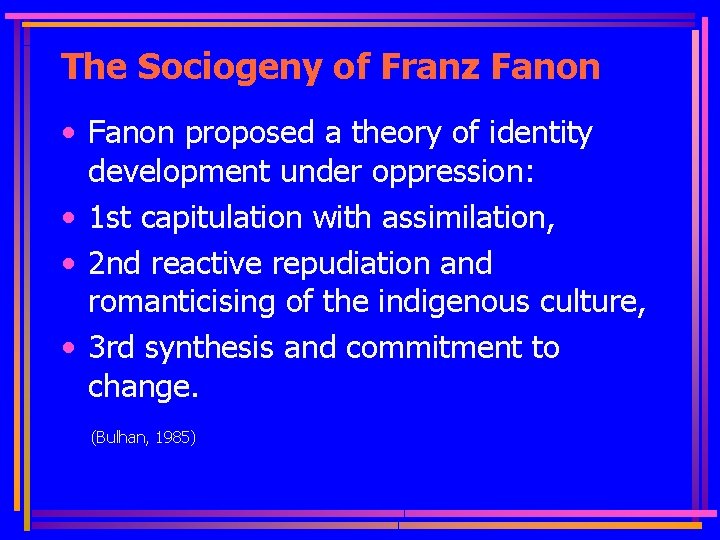 The Sociogeny of Franz Fanon

• Fanon proposed a theory of identity development under oppression:
• 1st capitulation with assimilation,
• 2nd reactive repudiation and romanticising of the indigenous culture,
• 3rd synthesis and commitment to change.

(Bulhan, 1985)